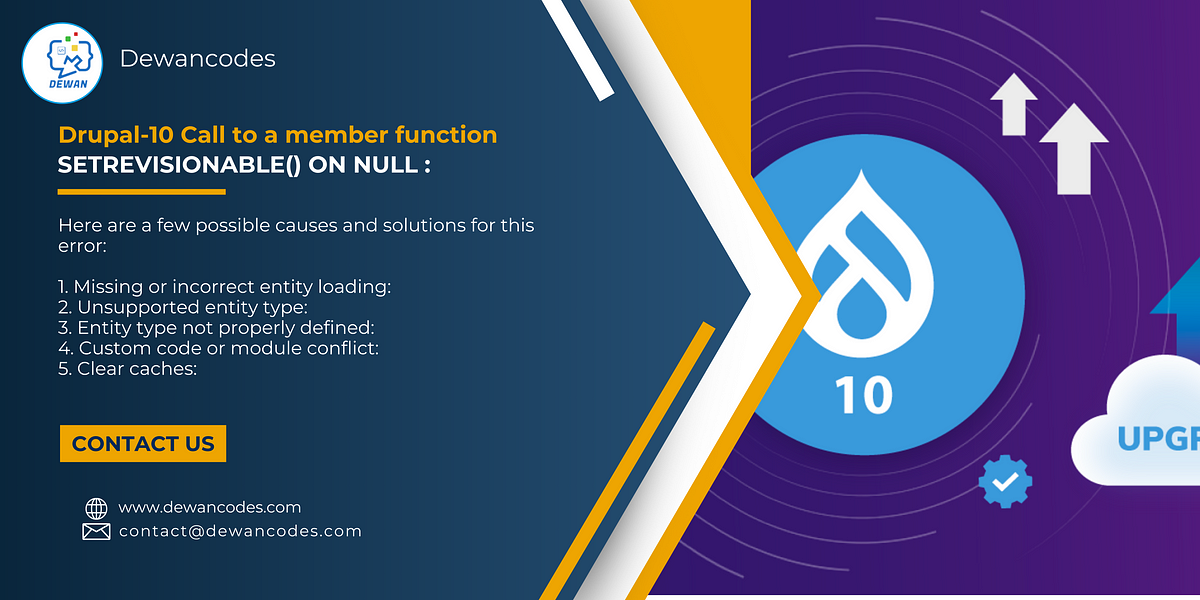 DEWAN

Dewancodes

Drupal-10 Call to a member function SETREVISIONABLE() ON NULL :

Here are a few possible causes and solutions for this error:

1. Missing or incorrect entity loading:
2. Unsupported entity type:
3. Entity type not properly defined:
4. Custom code or module conflict:
5. Clear caches:

CONTACT US

www.dewancodes.com
contact@dewancodes.com

10

UPGR